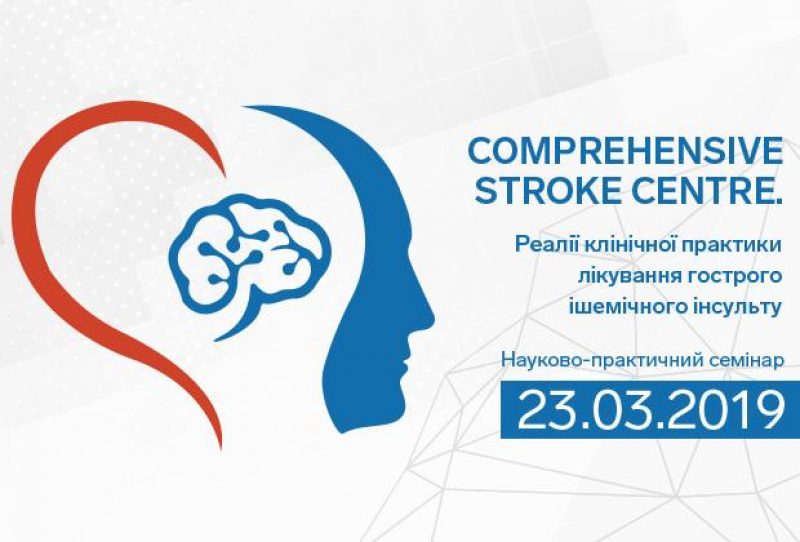 COMPREHENSIVE STROKE CENTRE.

Реалії клінічної практики лікування гострого ішемічного інсульту

Науково-практичний семінар

23.03.2019